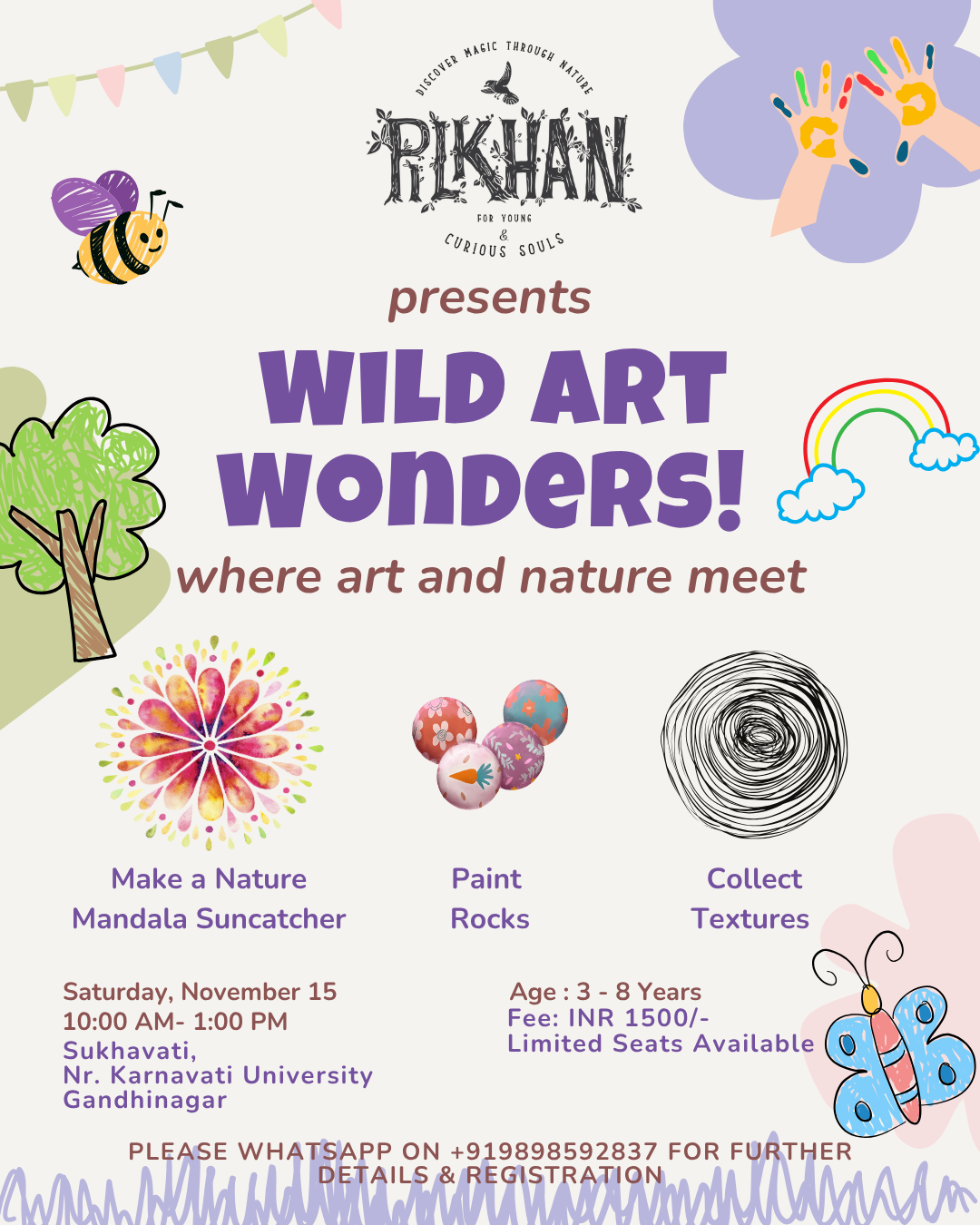 DISCOVER MAGIC THROUGH NATURE
RIKHAN
FOR YOUNG & CURIOUS SOULS

presents

WILD ART WONDERS!

where art and nature meet

Make a Nature Mandala Suncatcher

Paint Rocks

Collect Textures

Saturday, November 15
10:00 AM- 1:00 PM
Sukhavati,
Nr. Karnavati University
Gandhinagar

Age : 3 - 8 Years
Fee: INR 1500/-
Limited Seats Available

PLEASE WHATSAPP ON +919898592837 FOR FURTHER DETAILS & REGISTRATION